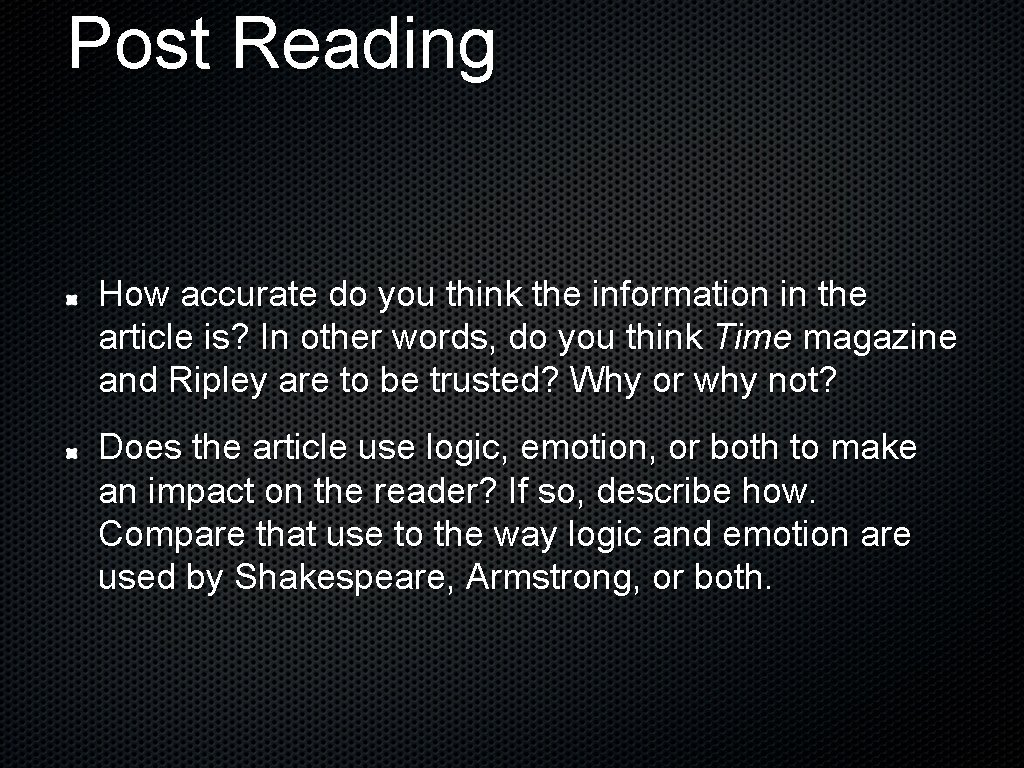 Post Reading

How accurate do you think the information in the article is? In other words, do you think Time magazine and Ripley are to be trusted? Why or why not?

Does the article use logic, emotion, or both to make an impact on the reader? If so, describe how. Compare that use to the way logic and emotion are used by Shakespeare, Armstrong, or both.